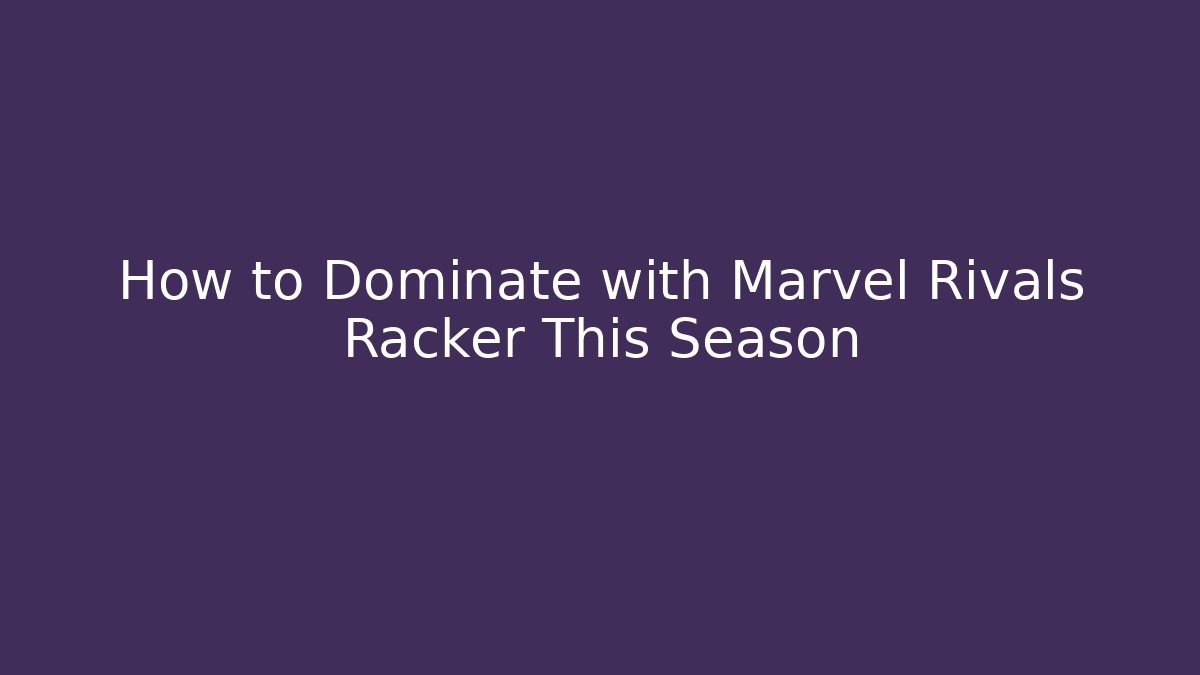 How to Dominate with Marvel Rivals Racker This Season